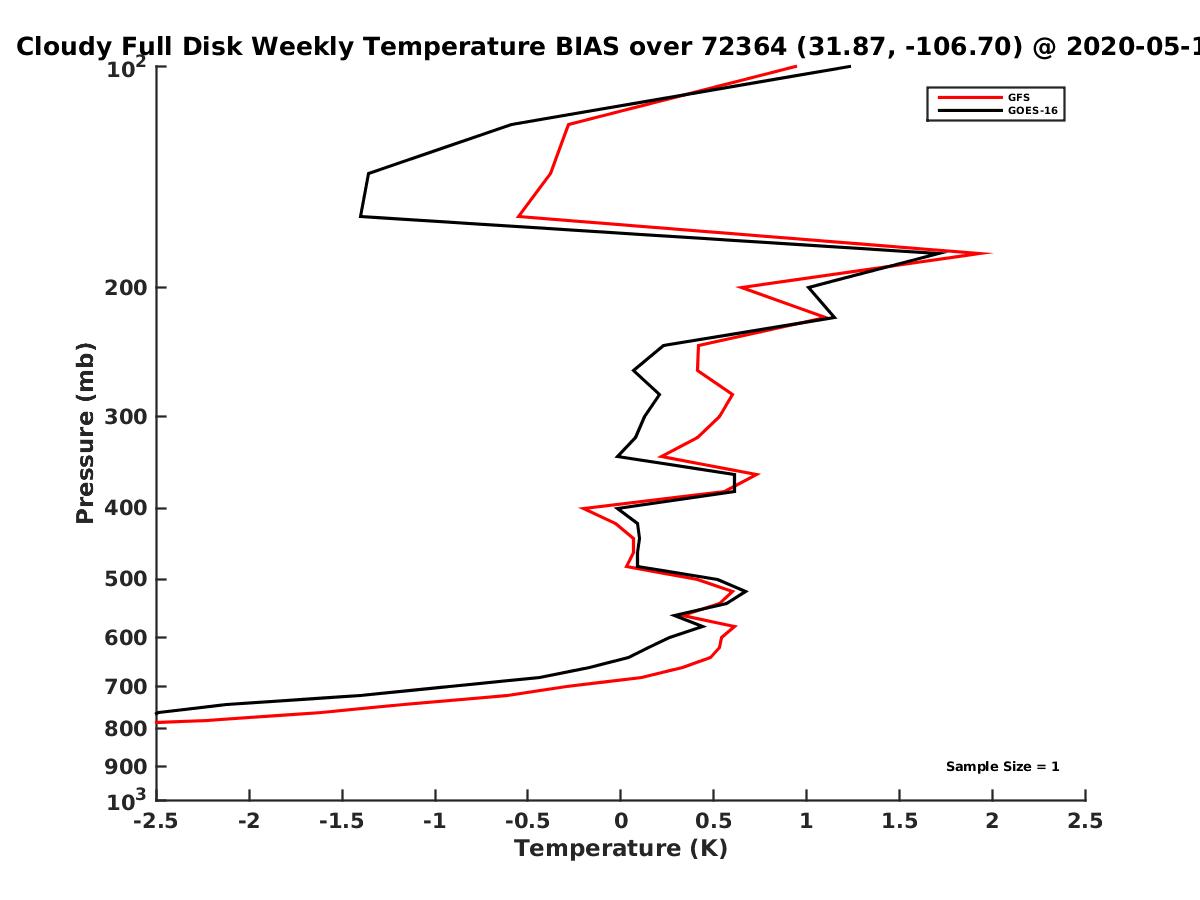 Cloudy Full Disk Weekly Temperature BIAS over 72364 (31.87, -106.70) @ 2020-05-1

GFS
GOES-16

Pressure (mb)
$10^2$
200
300
400
500
600
700
800
900
$10^3$

Sample Size = 1

-2.5
-2
-1.5
-1
-0.5
0
0.5
1
1.5
2
2.5
Temperature (K)